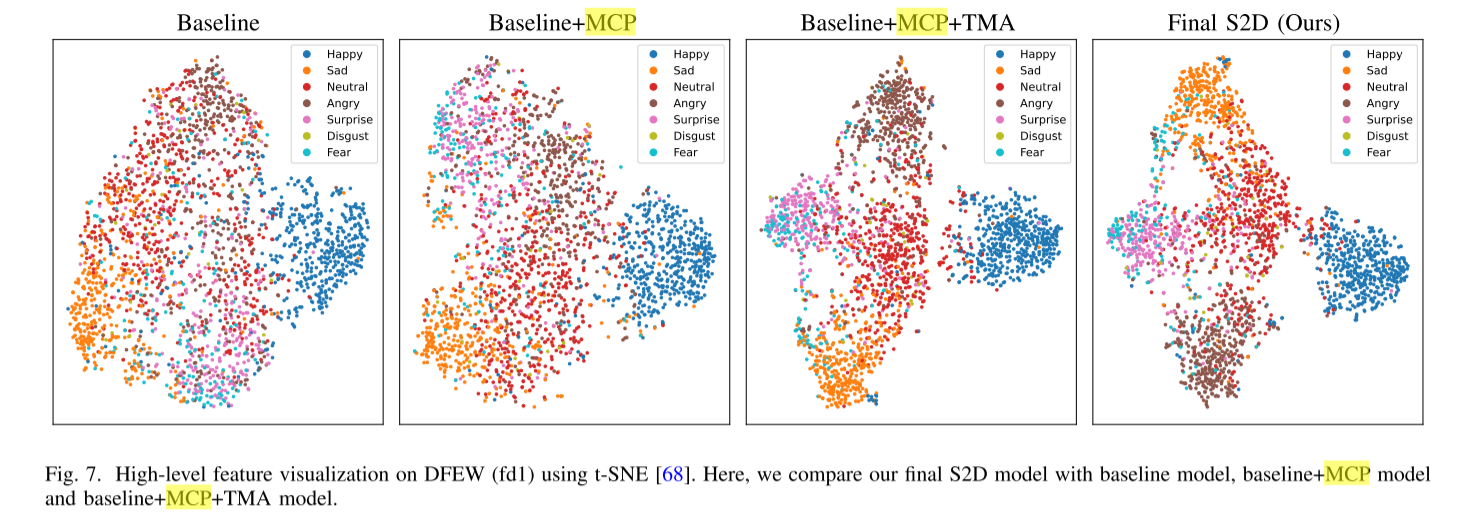 Baseline

Happy
Sad
Neutral
Angry
Surprise
Disgust
Fear

Baseline+MCP

Happy
Sad
Neutral
Angry
Surprise
Disgust
Fear

Baseline+MCP+TMA

Happy
Sad
Neutral
Angry
Surprise
Disgust
Fear

Final S2D (Ours)

Happy
Sad
Neutral
Angry
Surprise
Disgust
Fear

Fig. 7. High-level feature visualization on DFEW (fd1) using t-SNE [68]. Here, we compare our final S2D model with baseline model, baseline+MCP model and baseline+MCP+TMA model.